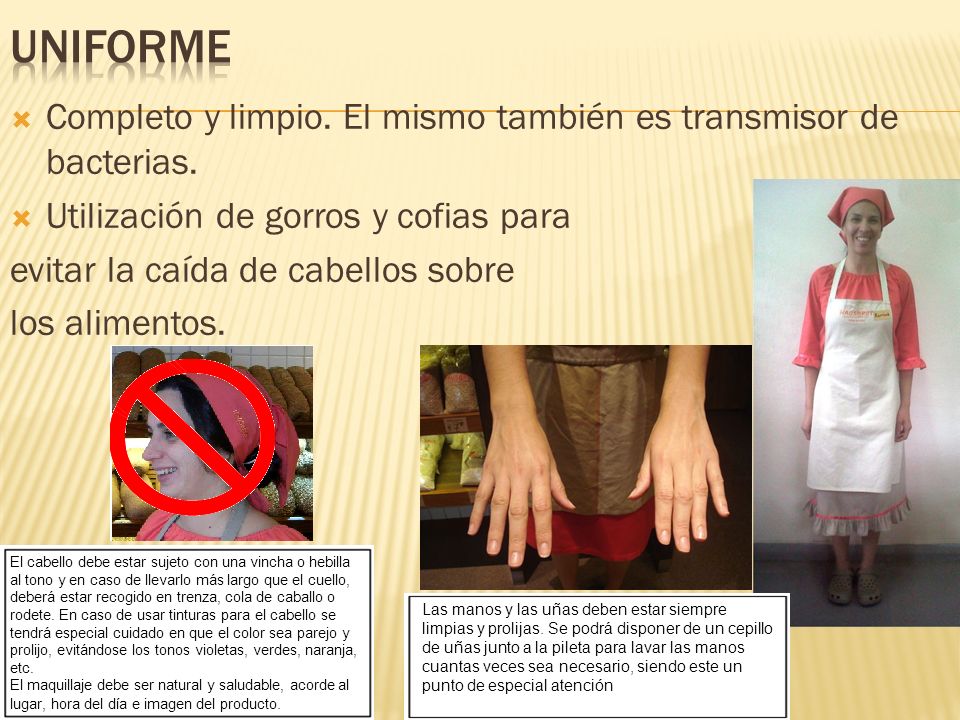 UNIFORME

Completo y limpio. El mismo también es transmisor de bacterias.

Utilización de gorros y cofias para evitar la caída de cabellos sobre los alimentos.

El cabello debe estar sujeto con una vincha o hebilla al tono y en caso de llevarlo más largo que el cuello, deberá estar recogido en trenza, cola de caballo o rodete. En caso de usar tinturas para el cabello se tendrá especial cuidado en que el color sea parejo y prolijo, evitándose los tonos violetas, verdes, naranja, etc.
El maquillaje debe ser natural y saludable, acorde al lugar, hora del día e imagen del producto.

Las manos y las uñas deben estar siempre limpias y prolijas. Se podrá disponer de un cepillo de uñas junto a la pileta para lavar las manos cuantas veces sea necesario, siendo este un punto de especial atención